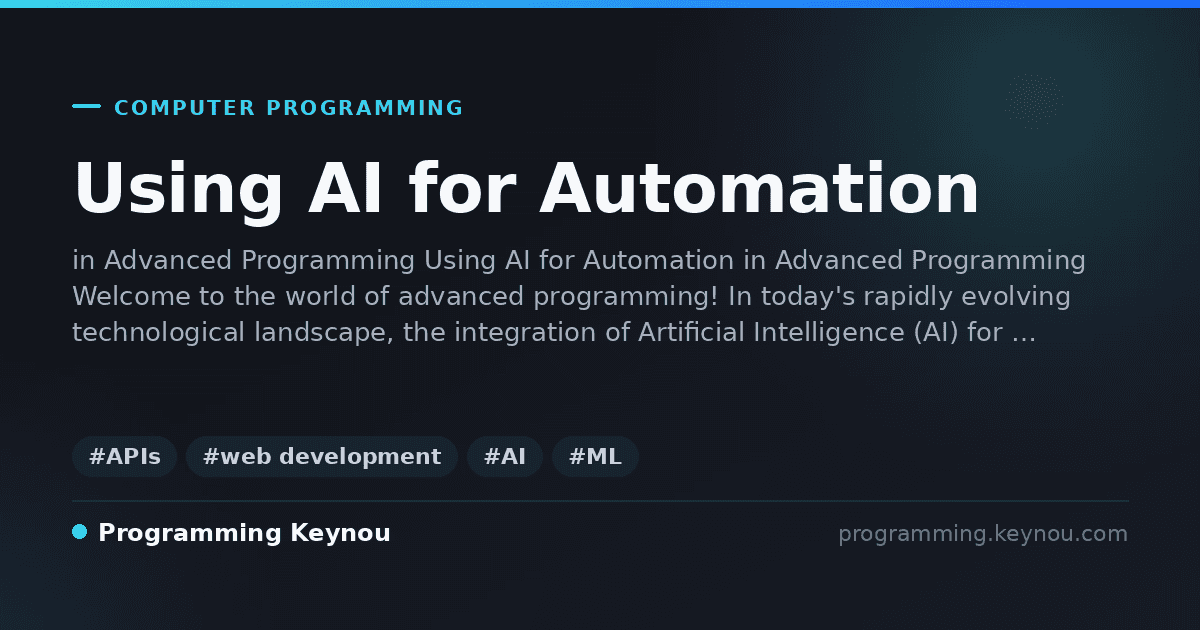 COMPUTER PROGRAMMING

Using AI for Automation

in Advanced Programming Using AI for Automation in Advanced Programming Welcome to the world of advanced programming! In today's rapidly evolving technological landscape, the integration of Artificial Intelligence (AI) for …

#APIs #web development #AI #ML

Programming Keynou

programming.keynou.com